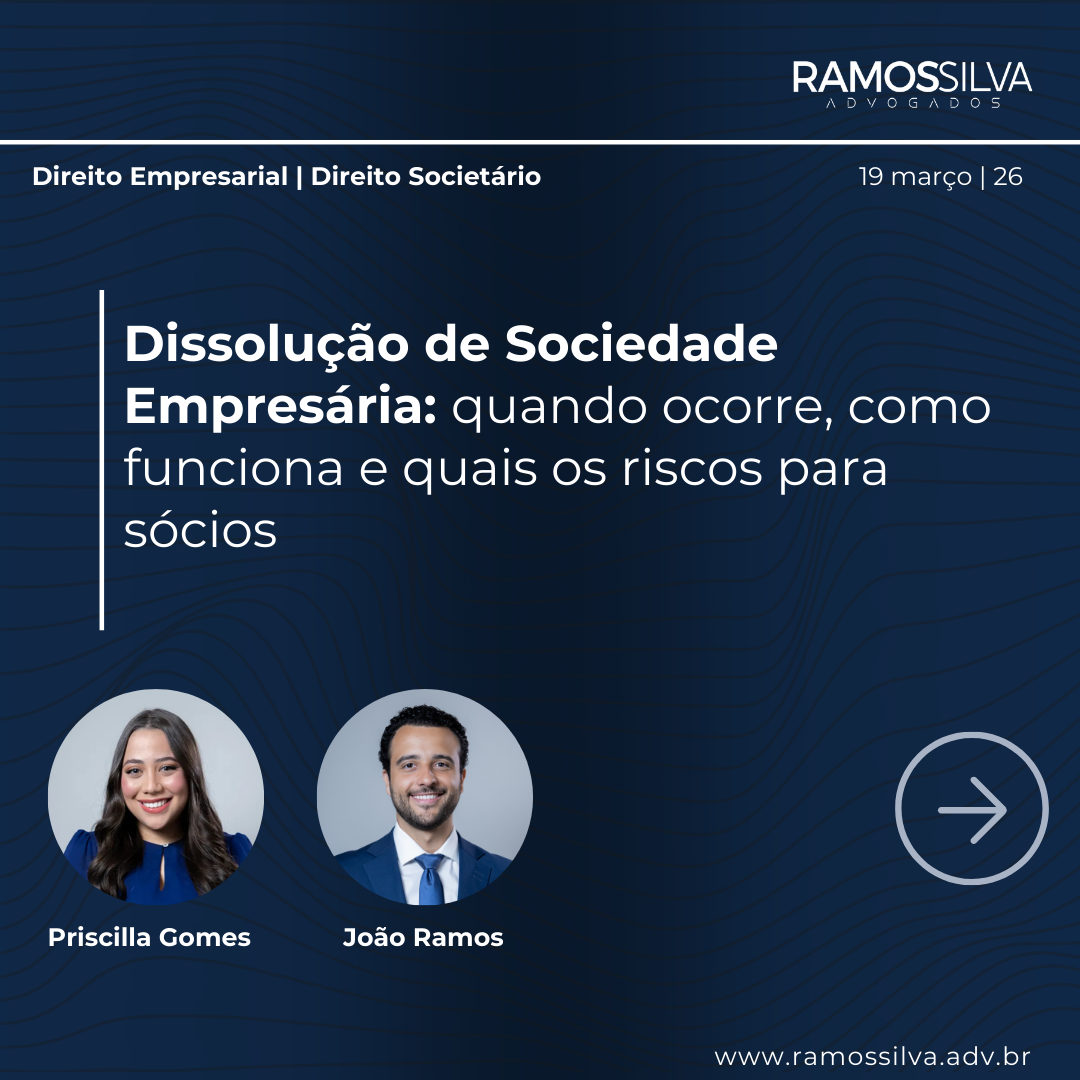 RAMOSSILVA
ADVOGADOS

Direito Empresarial | Direito Societário

19 março | 26

Dissolução de Sociedade Empresária: quando ocorre, como funciona e quais os riscos para sócios

Priscilla Gomes

João Ramos

www.ramossilva.adv.br